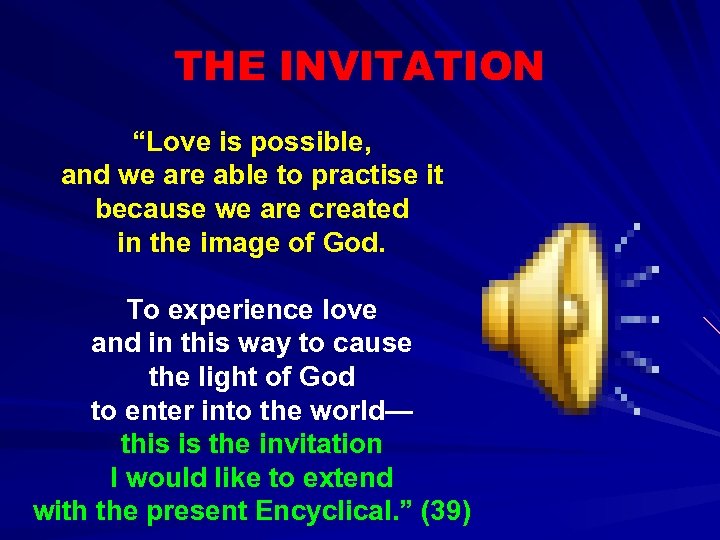 THE INVITATION

“Love is possible, and we are able to practise it because we are created in the image of God.

To experience love and in this way to cause the light of God to enter into the world— this is the invitation I would like to extend with the present Encyclical.” (39)